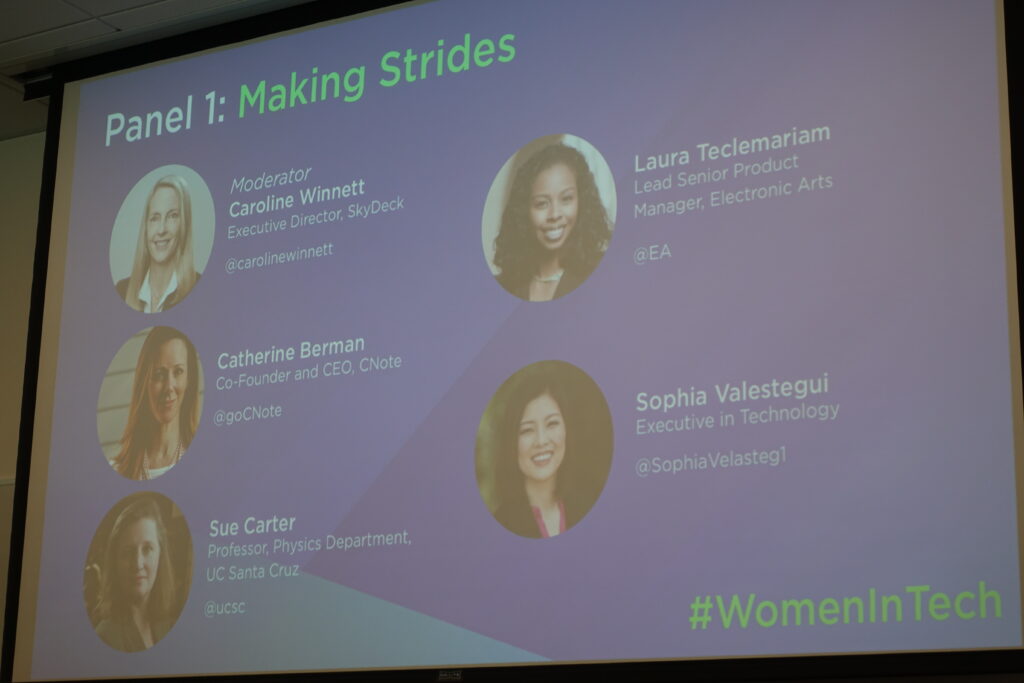 Panel 1: Making Strides

Moderator
Caroline Winnett
Executive Director, SkyDeck

@carolinewinnett

Catherine Berman
Co-Founder and CEO, CNote

@goCNote

Sue Carter
Professor, Physics Department, UC Santa Cruz

@ucsc

Laura Teclemariam
Lead Senior Product Manager, Electronic Arts

@EA

Sophia Valestegui
Executive in Technology

@SophiaVelasteg1

#WomenInTech